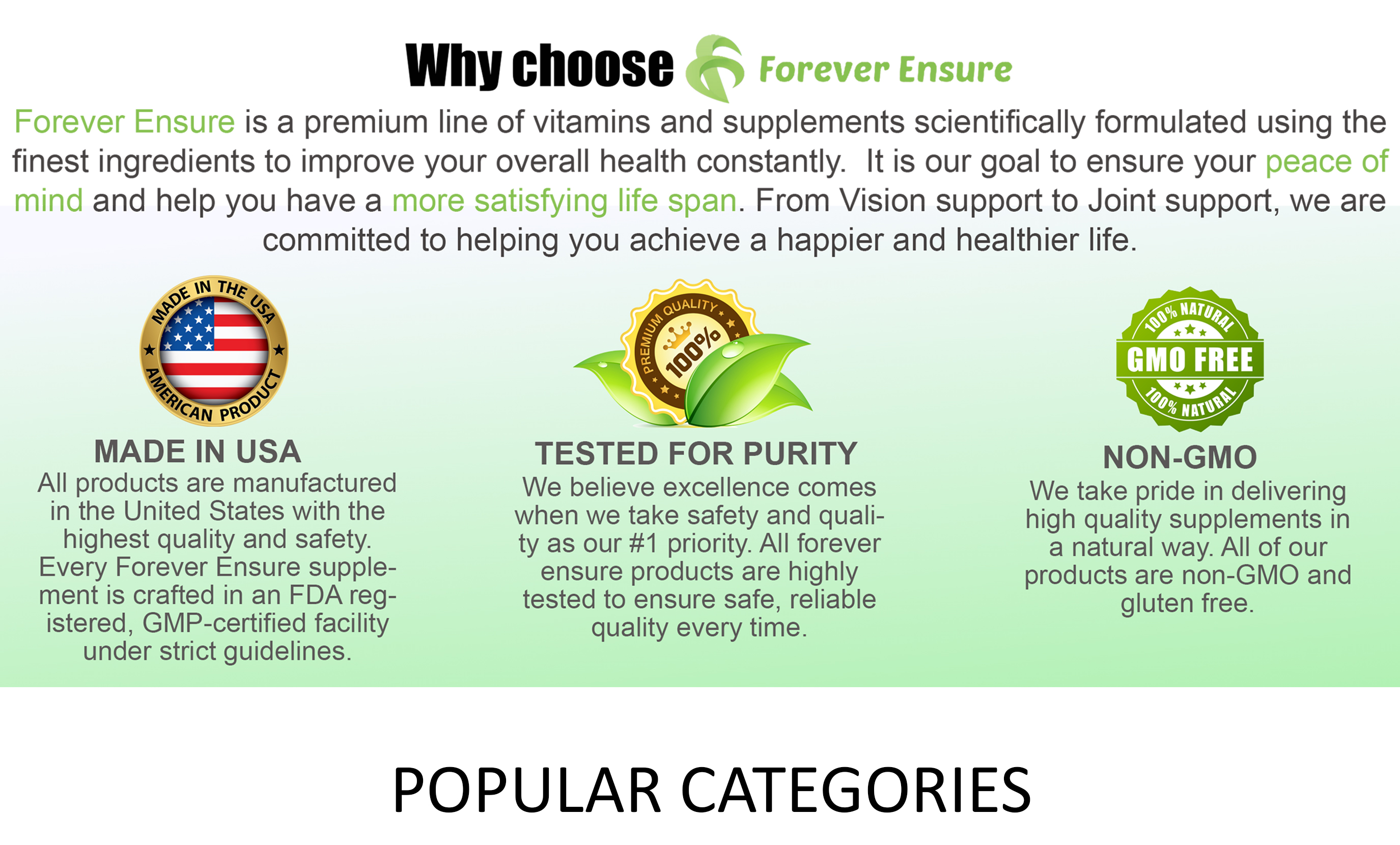 Why choose Forever Ensure

Forever Ensure is a premium line of vitamins and supplements scientifically formulated using the finest ingredients to improve your overall health constantly. It is our goal to ensure your peace of mind and help you have a more satisfying life span. From Vision support to Joint support, we are committed to helping you achieve a happier and healthier life.

MADE IN THE USA
AMERICAN PRODUCT

MADE IN USA
All products are manufactured in the United States with the highest quality and safety. Every Forever Ensure supplement is crafted in an FDA registered, GMP-certified facility under strict guidelines.

PREMIUM QUALITY
100%

TESTED FOR PURITY
We believe excellence comes when we take safety and quality as our #1 priority. All forever ensure products are highly tested to ensure safe, reliable quality every time.

100% NATURAL
GMO FREE
100% NATURAL

NON-GMO
We take pride in delivering high quality supplements in a natural way. All of our products are non-GMO and gluten free.

POPULAR CATEGORIES